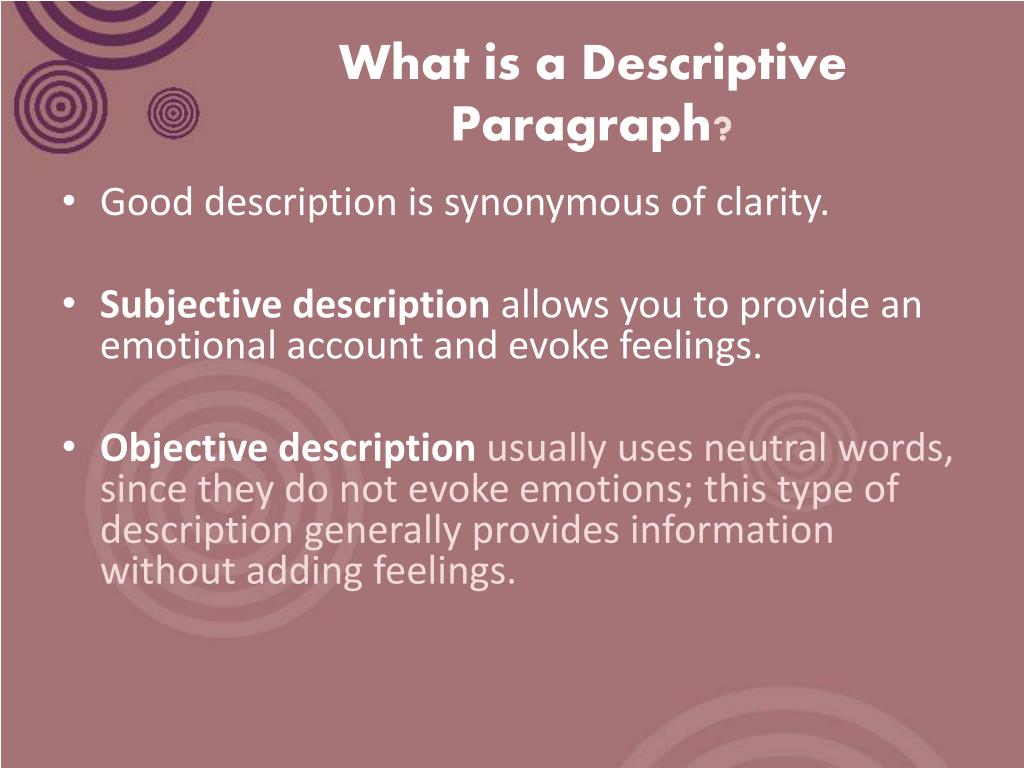 What is a Descriptive Paragraph?

• Good description is synonymous of clarity.

• Subjective description allows you to provide an emotional account and evoke feelings.

• Objective description usually uses neutral words, since they do not evoke emotions; this type of description generally provides information without adding feelings.